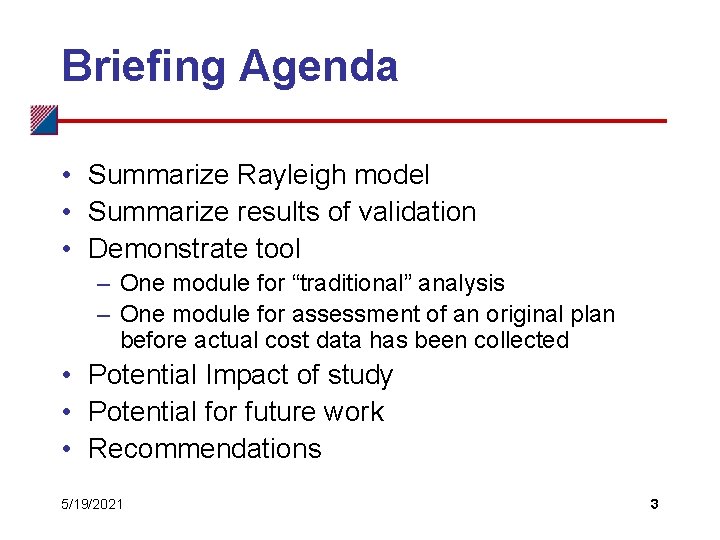 Briefing Agenda

• Summarize Rayleigh model
• Summarize results of validation
• Demonstrate tool
  – One module for “traditional” analysis
  – One module for assessment of an original plan before actual cost data has been collected
• Potential Impact of study
• Potential for future work
• Recommendations

5/19/2021

3